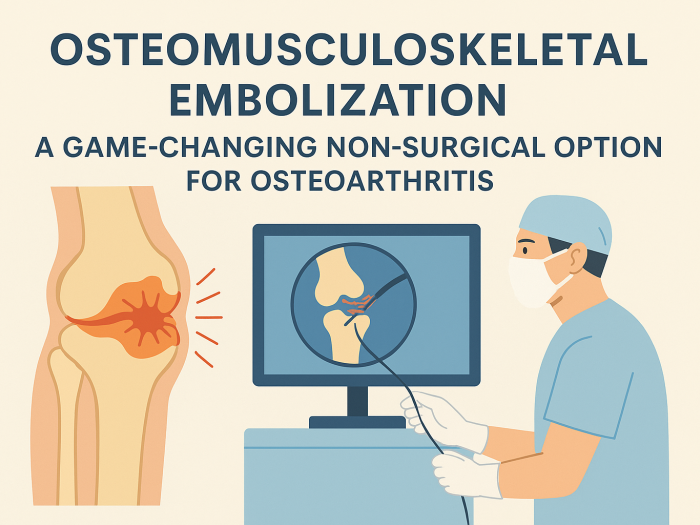 OSTEOMUSCULOSKELETAL EMBOLIZATION

A GAME-CHANGING NON-SURGICAL OPTION FOR OSTEOARTHRITIS